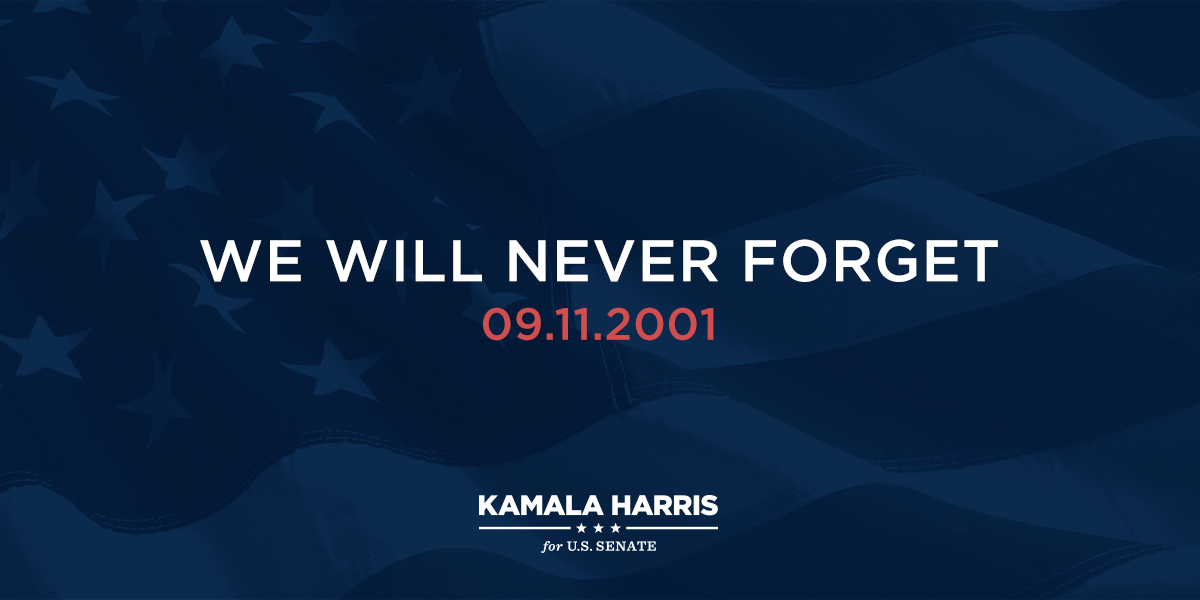 WE WILL NEVER FORGET
09.11.2001

KAMALA HARRIS
★ ★ ★
for U.S. SENATE